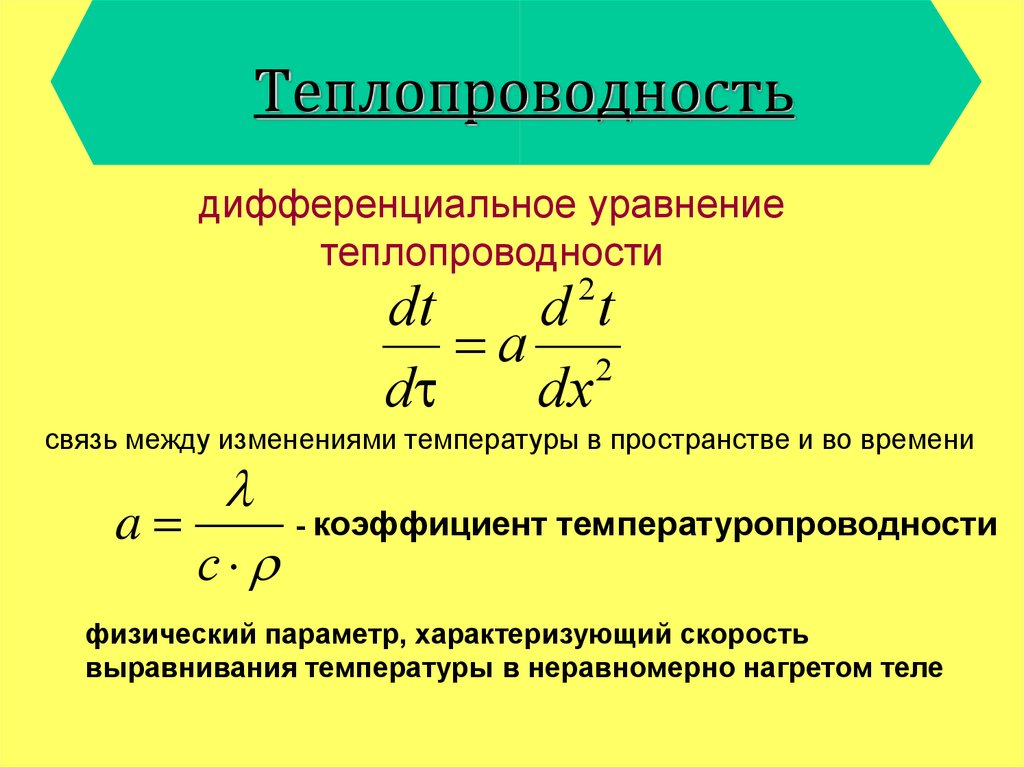 Теплопроводность

дифференциальное уравнение теплопроводности

$\frac{dt}{d\tau} = a\frac{d^2t}{dx^2}$

связь между изменениями температуры в пространстве и во времени

$a = \frac{\lambda}{c \cdot \rho}$ - коэффициент температуропроводности

физический параметр, характеризующий скорость выравнивания температуры в неравномерно нагретом теле